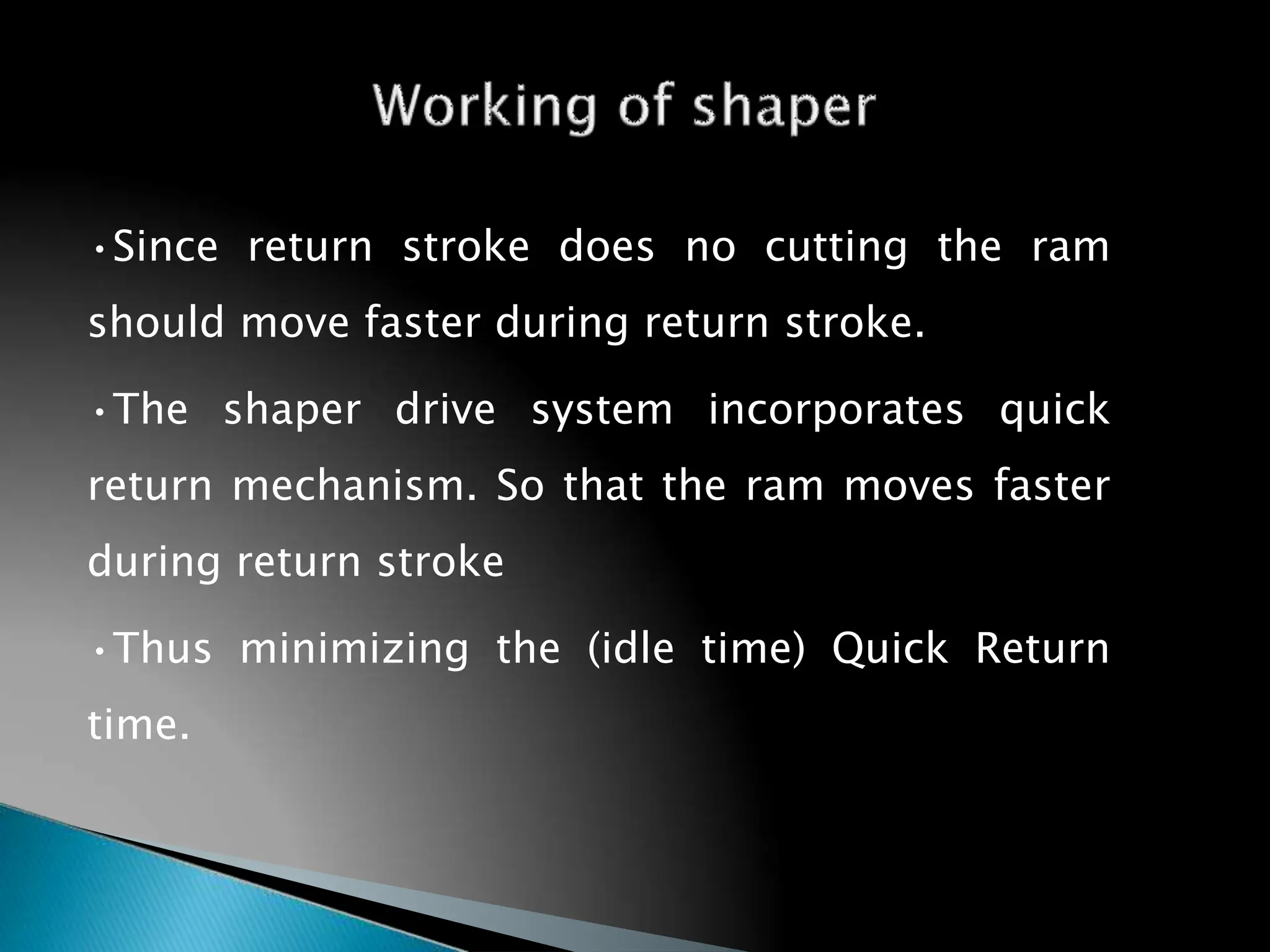 Working of shaper

•Since return stroke does no cutting the ram should move faster during return stroke.

•The shaper drive system incorporates quick return mechanism. So that the ram moves faster during return stroke

•Thus minimizing the (idle time) Quick Return time.